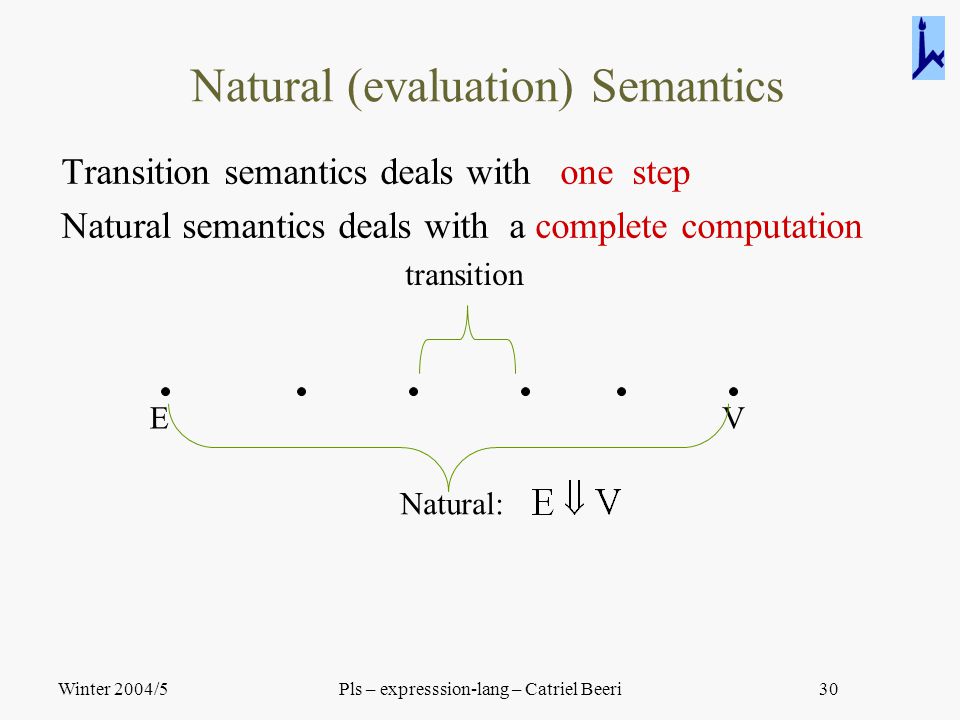 Natural (evaluation) Semantics

Transition semantics deals with one step

Natural semantics deals with a complete computation

transition

E

V

Natural: $E \Downarrow V$

Winter 2004/5

Pls – expresssion-lang – Catriel Beeri

30